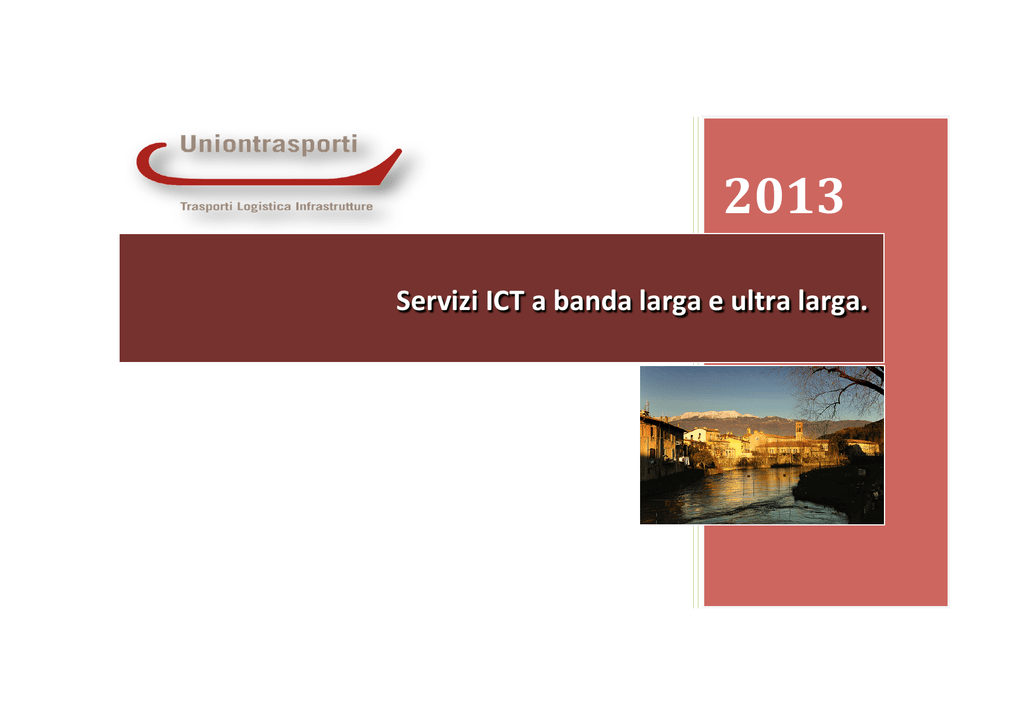 Uniontrasporti
Trasporti Logistica Infrastrutture

2013

Servizi ICT a banda larga e ultra larga.